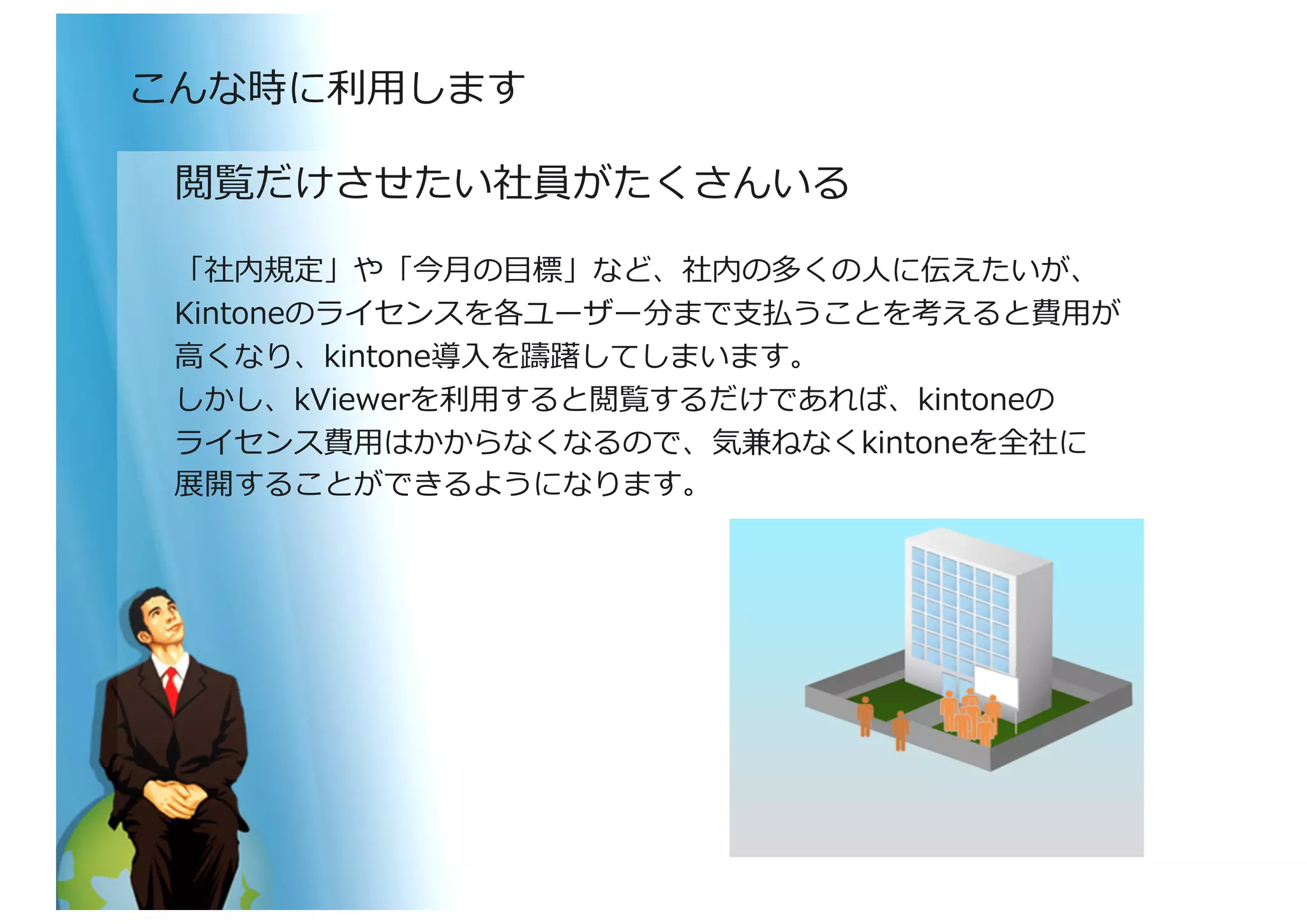 こんな時に利用します

閲覧だけさせたい社員がたくさんいる

「社内規定」や「今月の目標」など、社内の多くの人に伝えたいが、Kintoneのライセンスを各ユーザー分まで支払うことを考えると費用が高くなり、kintone導入を躊躇してしまいます。
しかし、kViewerを利用すると閲覧するだけであれば、kintoneのライセンス費用はかからなくなるので、気兼ねなくkintoneを全社に展開することができるようになります。